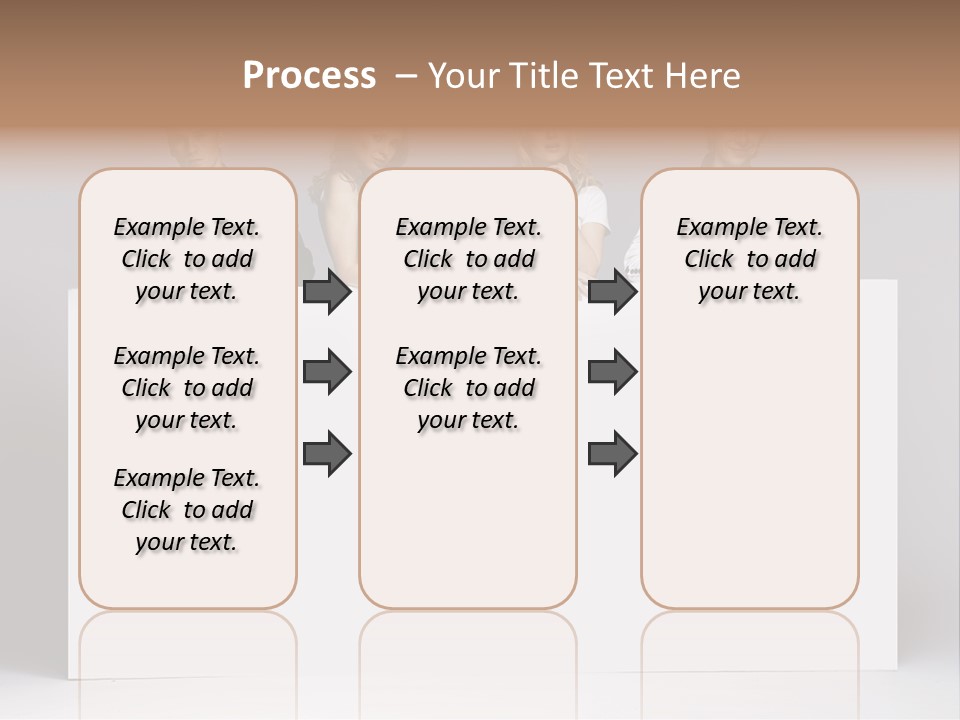 Process – Your Title Text Here

Example Text. Click to add your text.

Example Text. Click to add your text.

Example Text. Click to add your text.

Example Text. Click to add your text.

Example Text. Click to add your text.

Example Text. Click to add your text.